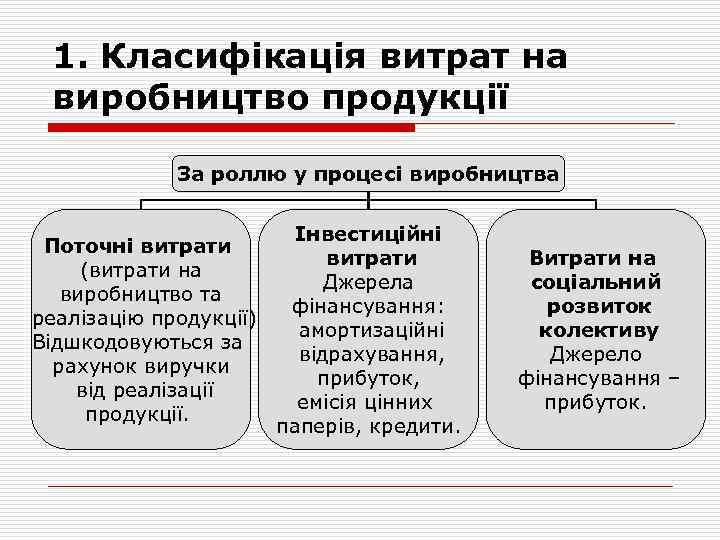 1. Класифікація витрат на виробництво продукції

За роллю у процесі виробництва

Поточні витрати (витрати на виробництво та реалізацію продукції) Відшкодовуються за рахунок виручки від реалізації продукції.

Інвестиційні витрати Джерела фінансування: амортизаційні відрахування, прибуток, емісія цінних паперів, кредити.

Витрати на соціальний розвиток колективу Джерело фінансування – прибуток.